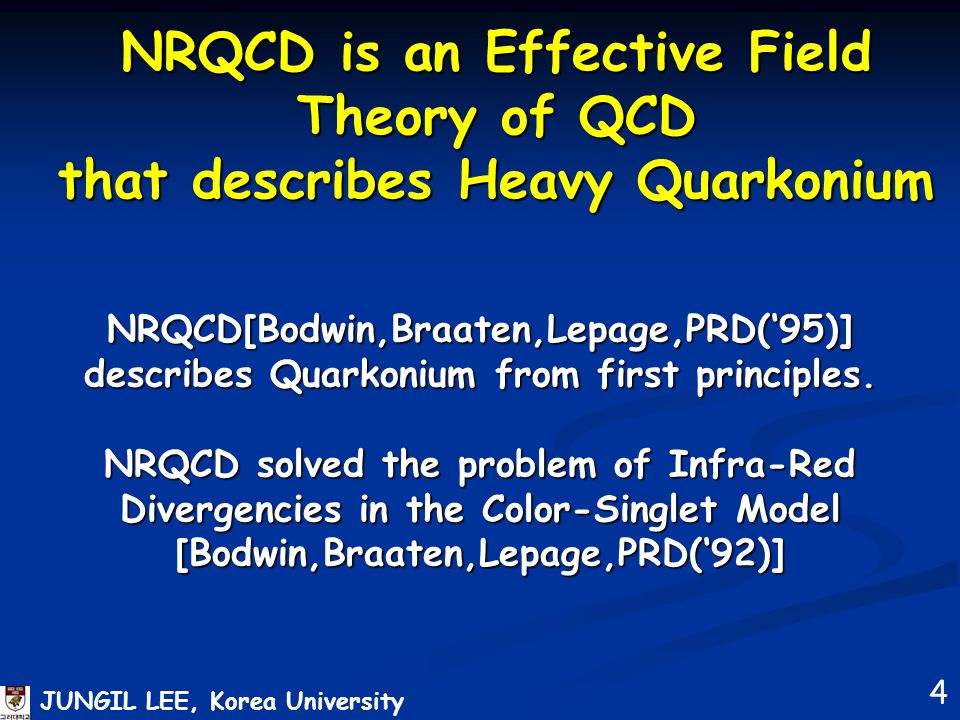 NRQCD is an Effective Field Theory of QCD that describes Heavy Quarkonium

NRQCD[Bodwin,Braaten,Lepage,PRD('95)] describes Quarkonium from first principles.

NRQCD solved the problem of Infra-Red Divergencies in the Color-Singlet Model [Bodwin,Braaten,Lepage,PRD('92)]

JUNGIL LEE, Korea University

4